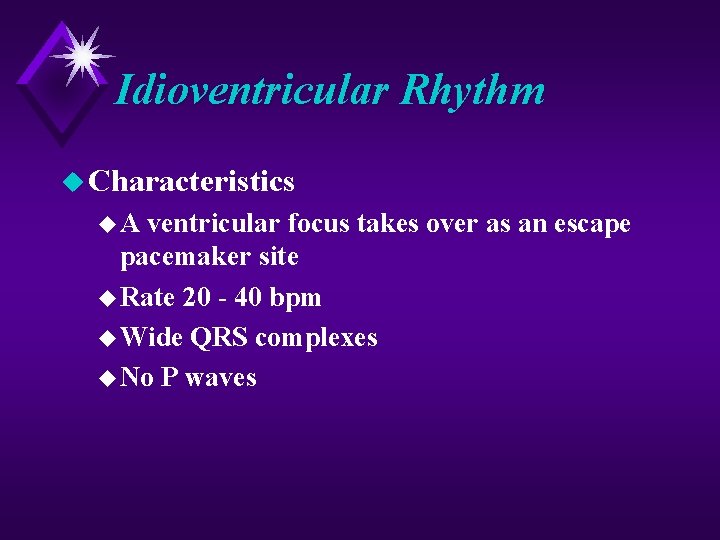 Idioventricular Rhythm

Characteristics

A ventricular focus takes over as an escape pacemaker site

Rate 20 - 40 bpm

Wide QRS complexes

No P waves